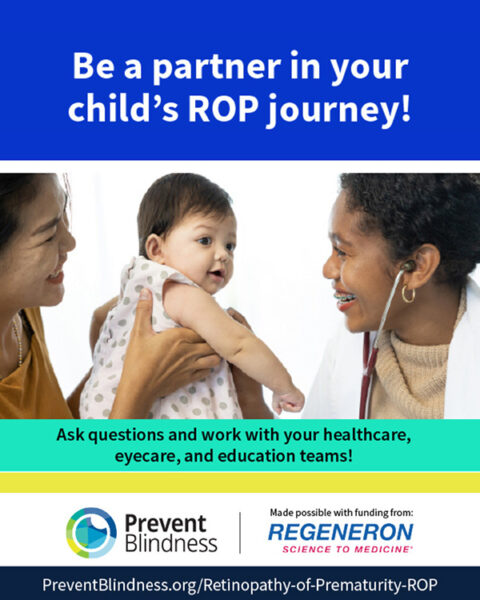 Be a partner in your child's ROP journey!

Ask questions and work with your healthcare, eyecare, and education teams!

Prevent Blindness

Made possible with funding from:
REGENERON
SCIENCE TO MEDICINE®

PreventBlindness.org/Retinopathy-of-Prematurity-ROP